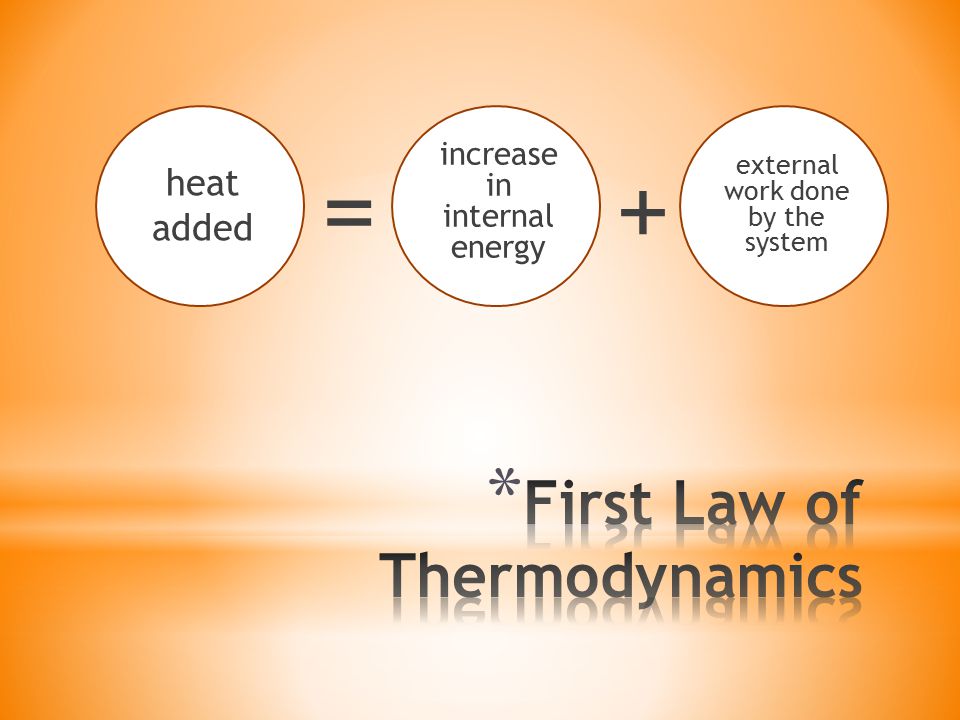 heat added = increase in internal energy + external work done by the system

*First Law of Thermodynamics